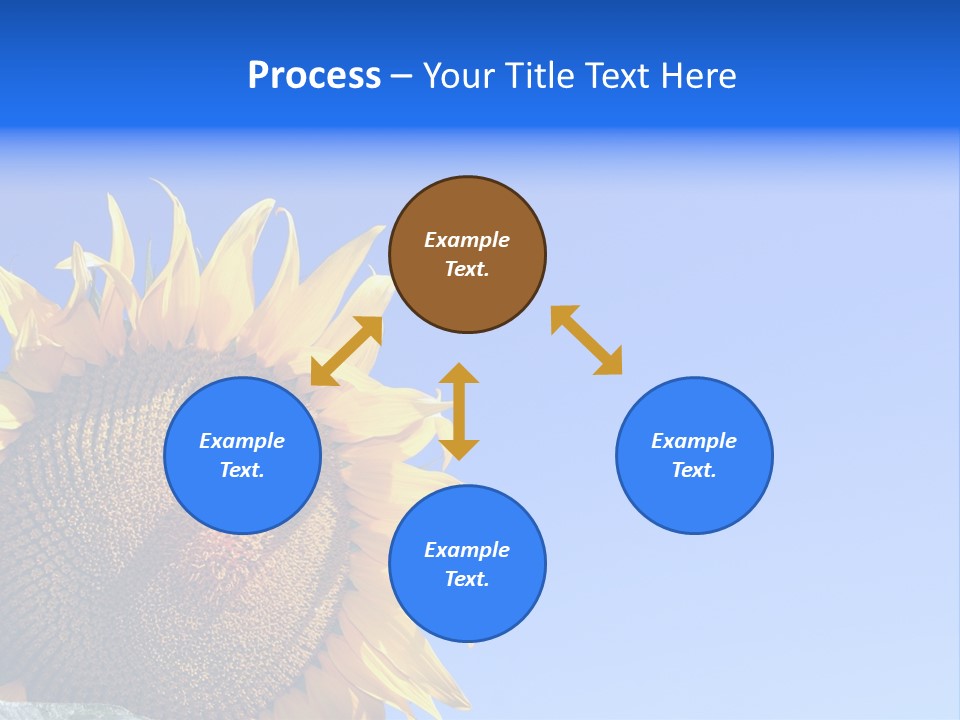 Process – Your Title Text Here

Example Text.

Example Text.

Example Text.

Example Text.